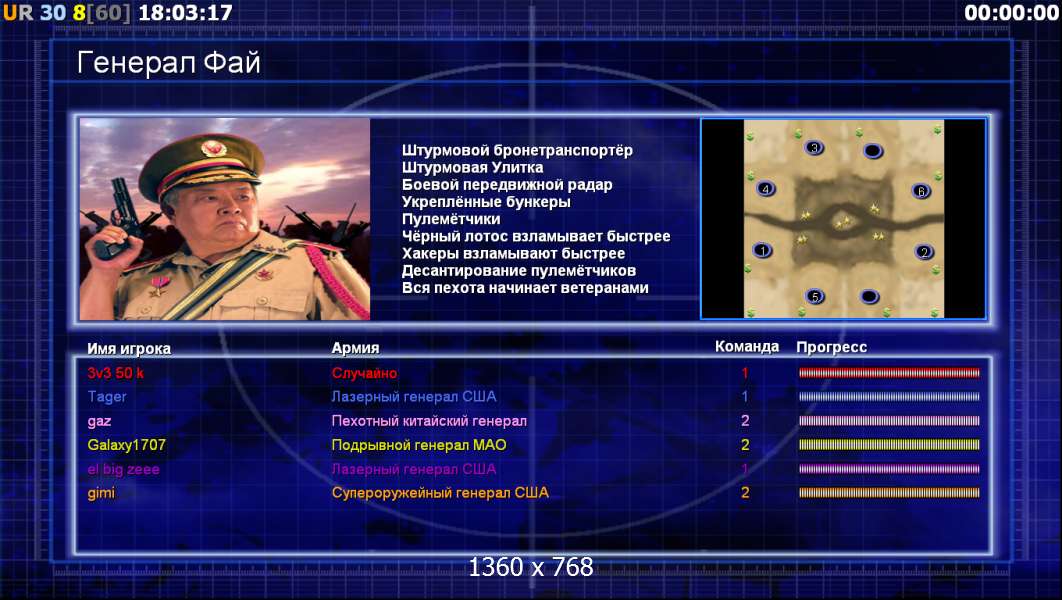 UR 30 8[60] 18:03:17

00:00:00

Генерал Фай

Штурмовой бронетранспортёр
Штурмовая Улитка
Боевой передвижной радар
Укреплённые бункеры
Пулемётчики
Чёрный лотос взламывает быстрее
Хакеры взламывают быстрее
Десантирование пулемётчиков
Вся пехота начинает ветеранами

3 4 6 1 2 5

| Имя игрока | Армия | Команда | Прогресс |
|---|---|---|---|
| 3v3 50 k | Случайно | 1 | |
| Tager | Лазерный генерал США | 1 | |
| gaz | Пехотный китайский генерал | 2 | |
| Galaxy1707 | Подрывной генерал МАО | 2 | |
| el big zeee | Лазерный генерал США | 1 | |
| gimi | Супероружейный генерал США | 2 | |

1360 x 768